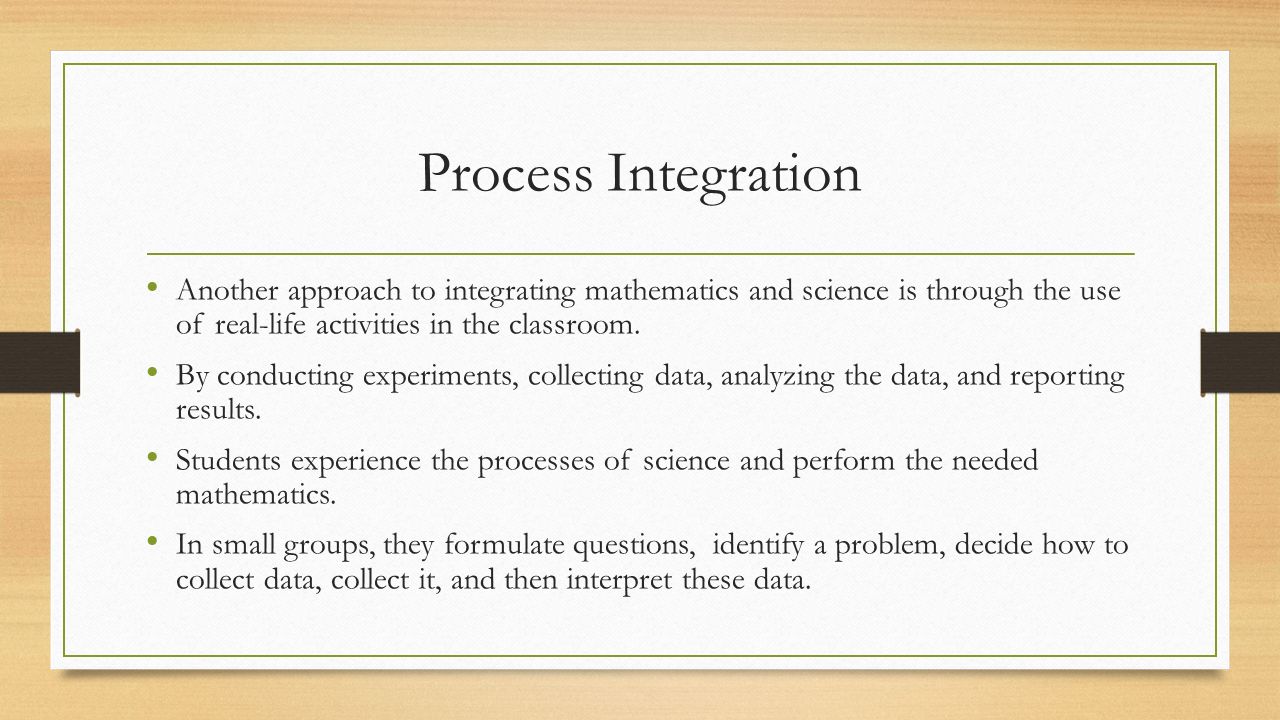 Process Integration

• Another approach to integrating mathematics and science is through the use of real-life activities in the classroom.

• By conducting experiments, collecting data, analyzing the data, and reporting results.

• Students experience the processes of science and perform the needed mathematics.

• In small groups, they formulate questions, identify a problem, decide how to collect data, collect it, and then interpret these data.